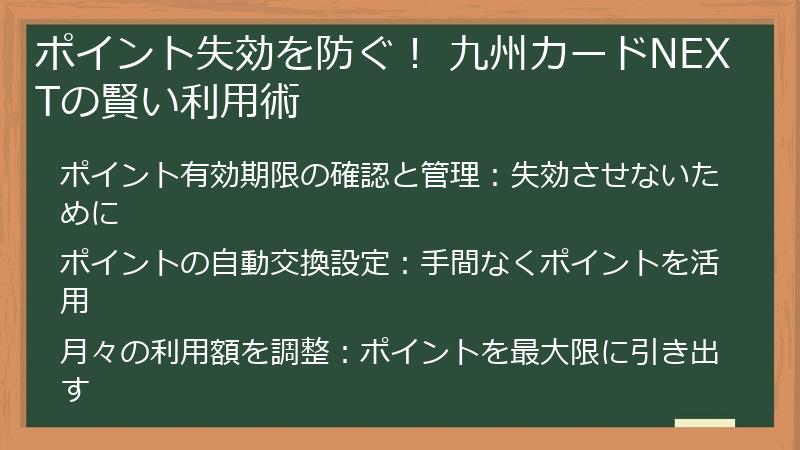 ポイント失効を防ぐ！ 九州カードNEXTの賢い利用術

ポイント有効期限の確認と管理：失効させないために

ポイントの自動交換設定：手間なくポイントを活用

月々の利用額を調整：ポイントを最大限に引き出す